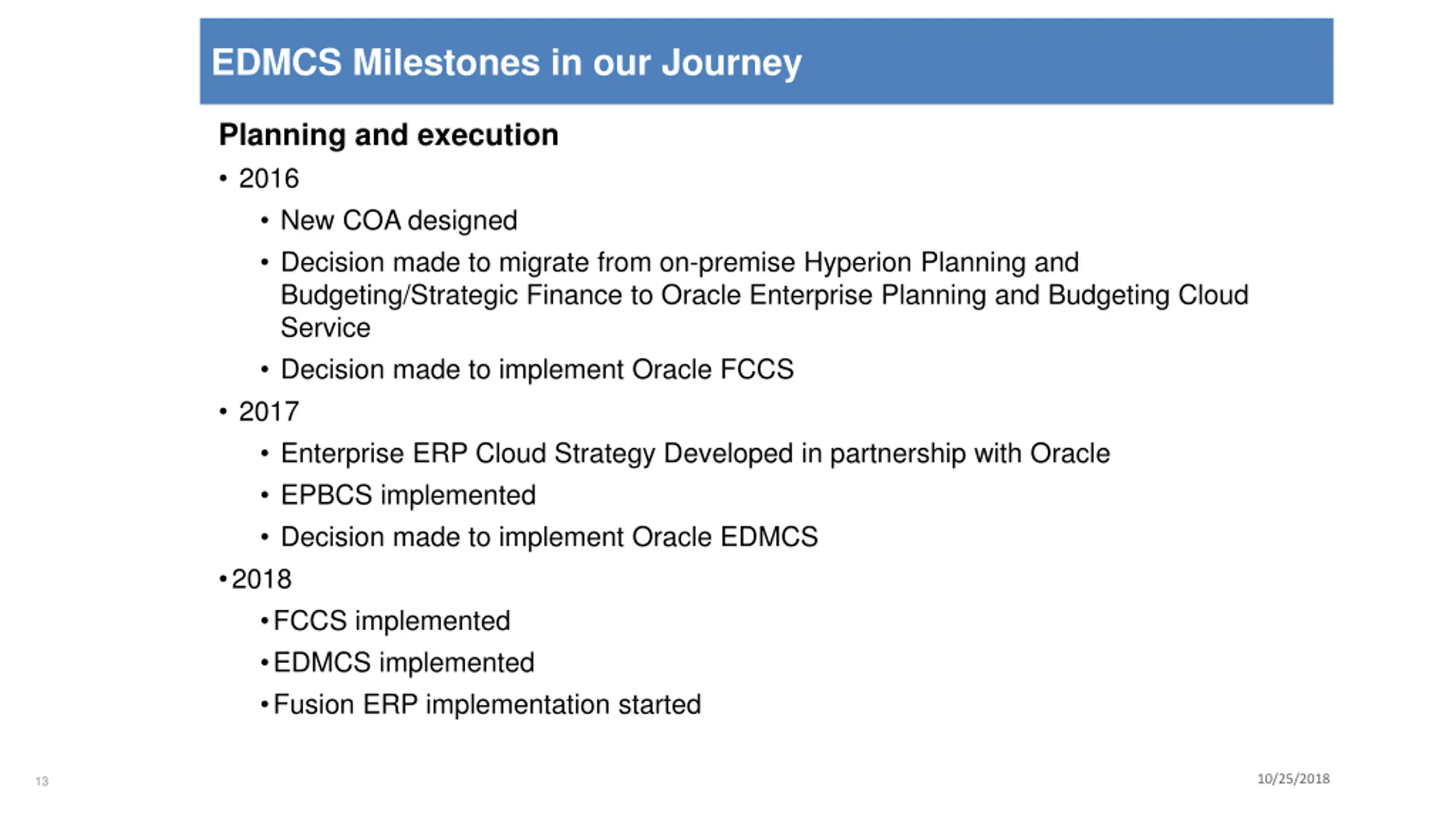 EDMCS Milestones in our Journey

Planning and execution

• 2016

• New COA designed

• Decision made to migrate from on-premise Hyperion Planning and Budgeting/Strategic Finance to Oracle Enterprise Planning and Budgeting Cloud Service

• Decision made to implement Oracle FCCS

• 2017

• Enterprise ERP Cloud Strategy Developed in partnership with Oracle

• EPBCS implemented

• Decision made to implement Oracle EDMCS

• 2018

• FCCS implemented

• EDMCS implemented

• Fusion ERP implementation started

13

10/25/2018